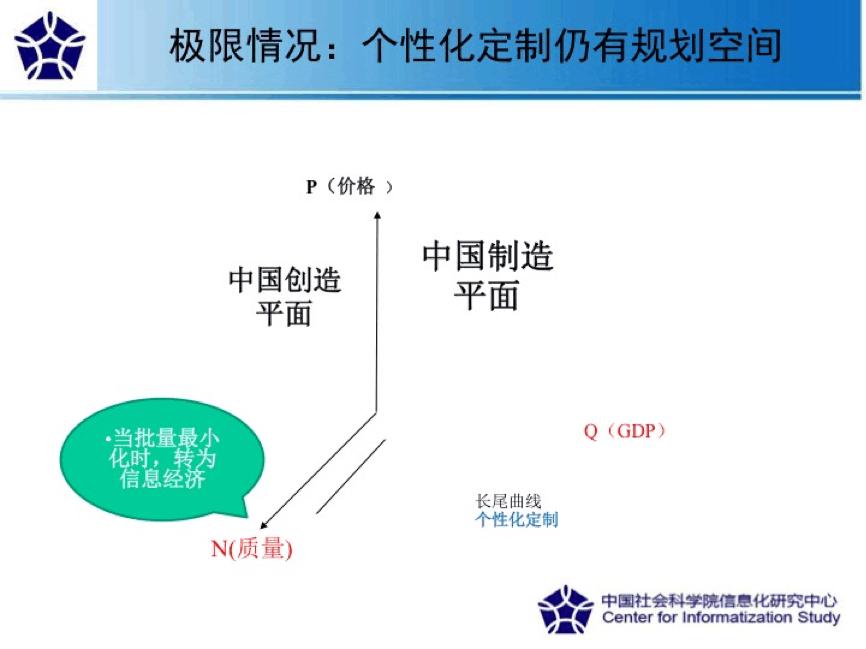 极限情况：个性化定制仍有规划空间

P（价格 ）

中国创造平面

中国制造平面

•当批量最小化时，转为信息经济

Q（GDP）

长尾曲线
个性化定制

N(质量)

中国社会科学院信息化研究中心
Center for Informatization Study